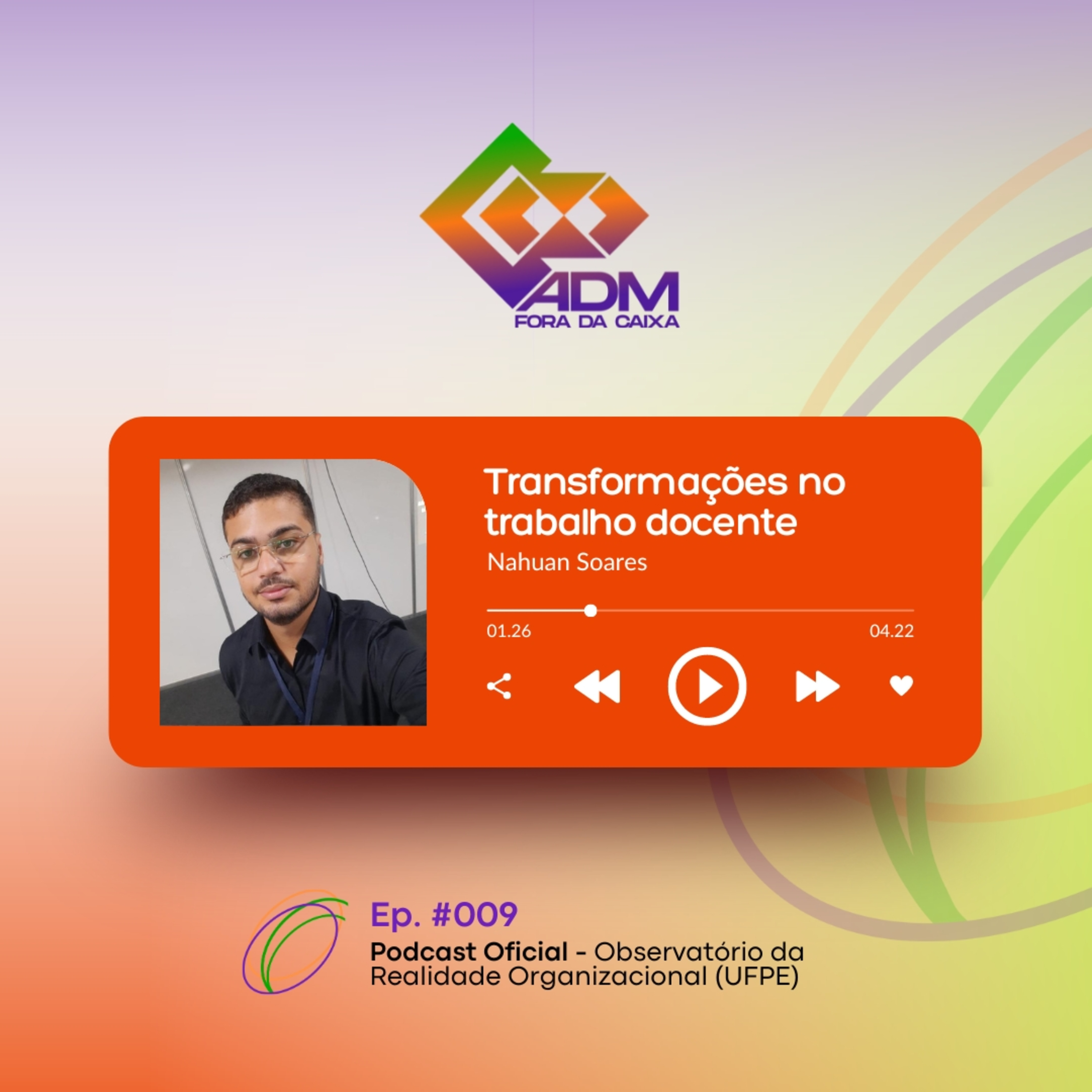 ADM
FORA DA CAIXA

Transformações no trabalho docente
Nahuan Soares

01.26
04.22

Ep. #009
Podcast Oficial - Observatório da Realidade Organizacional (UFPE)